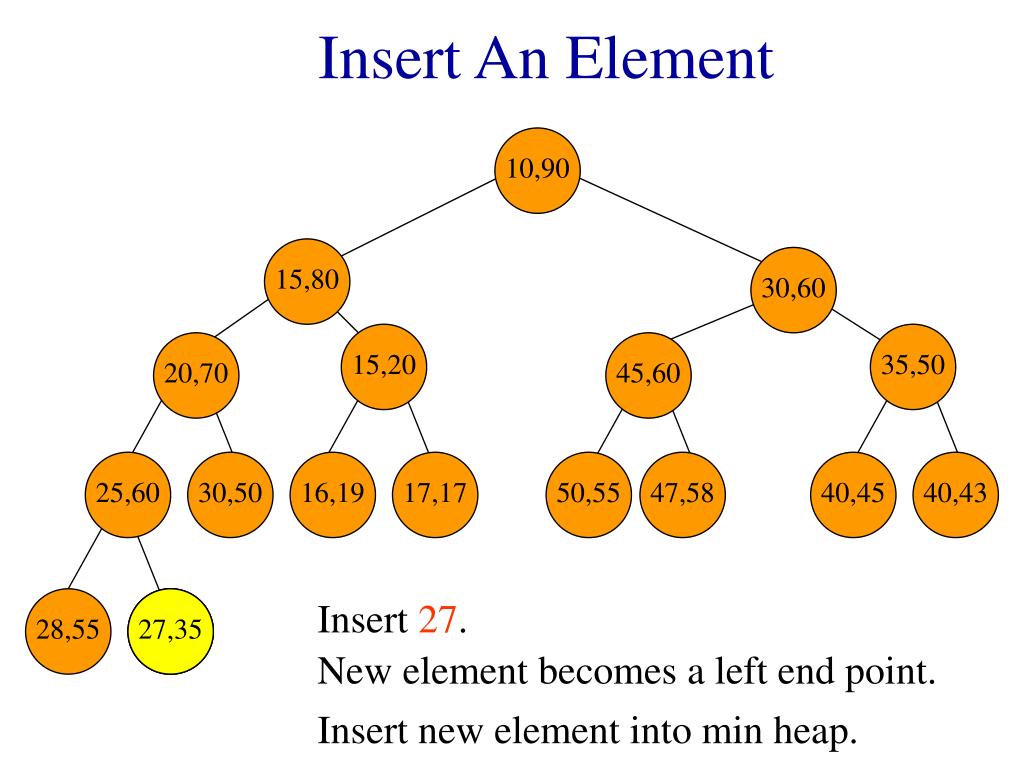 Insert An Element

10,90

15,80

30,60

20,70

15,20

45,60

35,50

25,60

30,50

16,19

17,17

50,55

47,58

40,45

40,43

28,55

27,35

Insert 27.

New element becomes a left end point.

Insert new element into min heap.